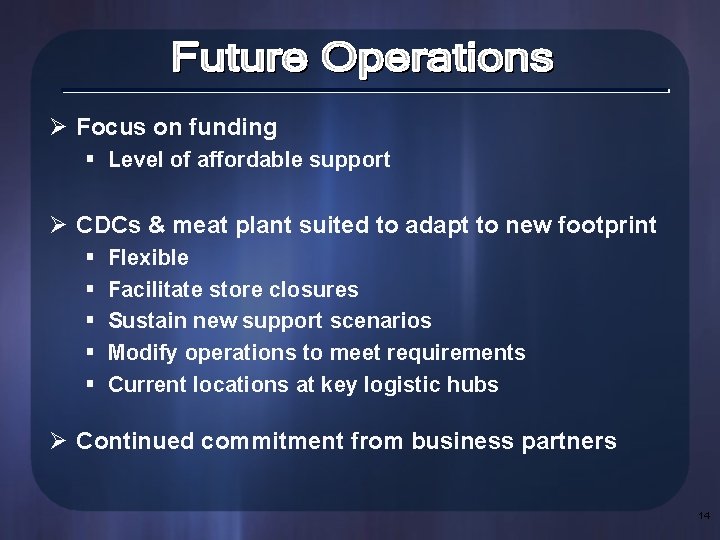 Future Operations

➢ Focus on funding
▪ Level of affordable support

➢ CDCs & meat plant suited to adapt to new footprint
▪ Flexible
▪ Facilitate store closures
▪ Sustain new support scenarios
▪ Modify operations to meet requirements
▪ Current locations at key logistic hubs

➢ Continued commitment from business partners

14